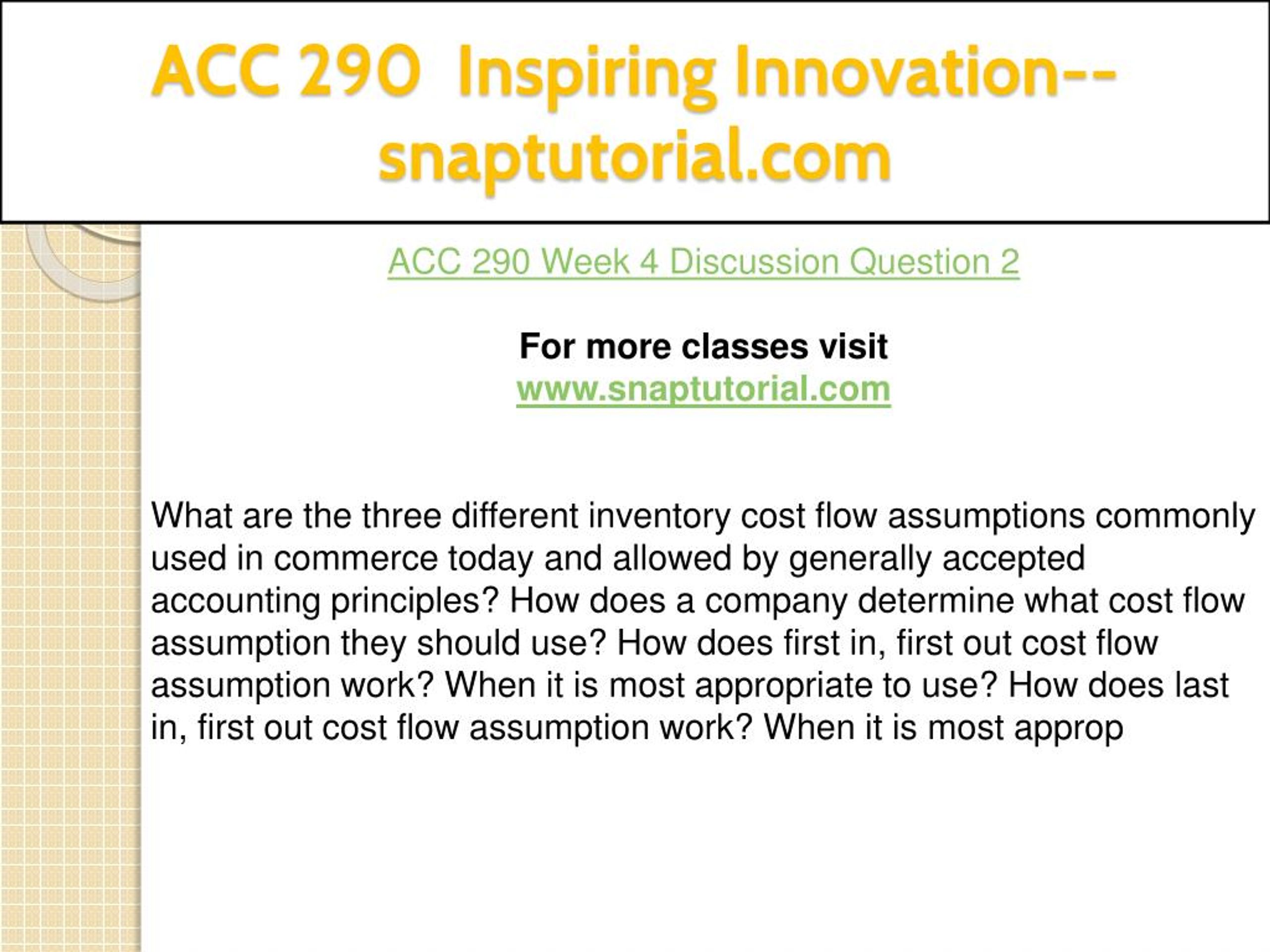 ACC 290 Inspiring Innovation--snaptutorial.com

ACC 290 Week 4 Discussion Question 2

For more classes visit
www.snaptutorial.com

What are the three different inventory cost flow assumptions commonly used in commerce today and allowed by generally accepted accounting principles? How does a company determine what cost flow assumption they should use? How does first in, first out cost flow assumption work? When it is most appropriate to use? How does last in, first out cost flow assumption work? When it is most approp